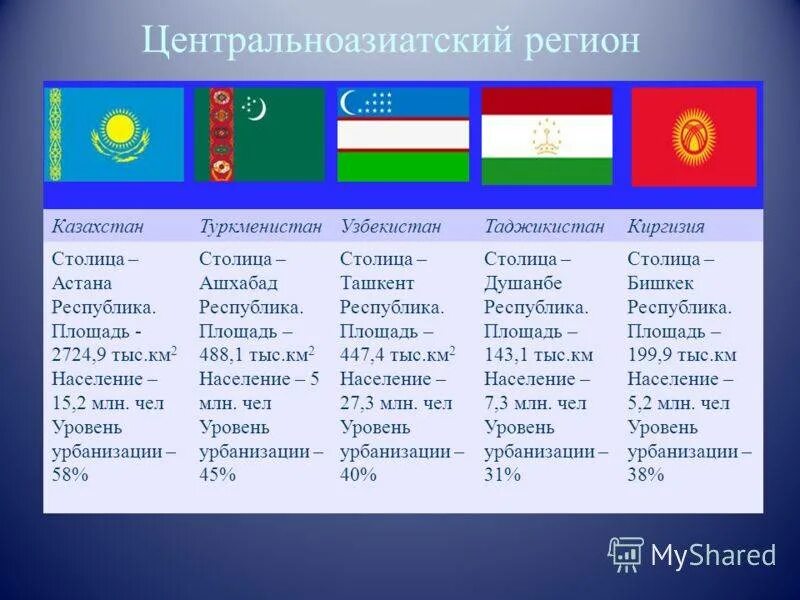 Центральноазиатский регион

| Казахстан | Туркменистан | Узбекистан | Таджикистан | Киргизия |
|---|---|---|---|---|
| Столица – Астана Республика. Площадь - 2724,9 тыс.км$^2$ Население – 15,2 млн. чел Уровень урбанизации – 58% | Столица – Ашхабад Республика. Площадь – 488,1 тыс.км$^2$ Население – 5 млн. чел Уровень урбанизации – 45% | Столица – Ташкент Республика. Площадь – 447,4 тыс.км$^2$ Население – 27,3 млн. чел Уровень урбанизации – 40% | Столица – Душанбе Республика. Площадь – 143,1 тыс.км Население – 7,3 млн. чел Уровень урбанизации – 31% | Столица – Бишкек Республика. Площадь – 199,9 тыс.км Население – 5,2 млн. чел Уровень урбанизации – 38% |

MyShared